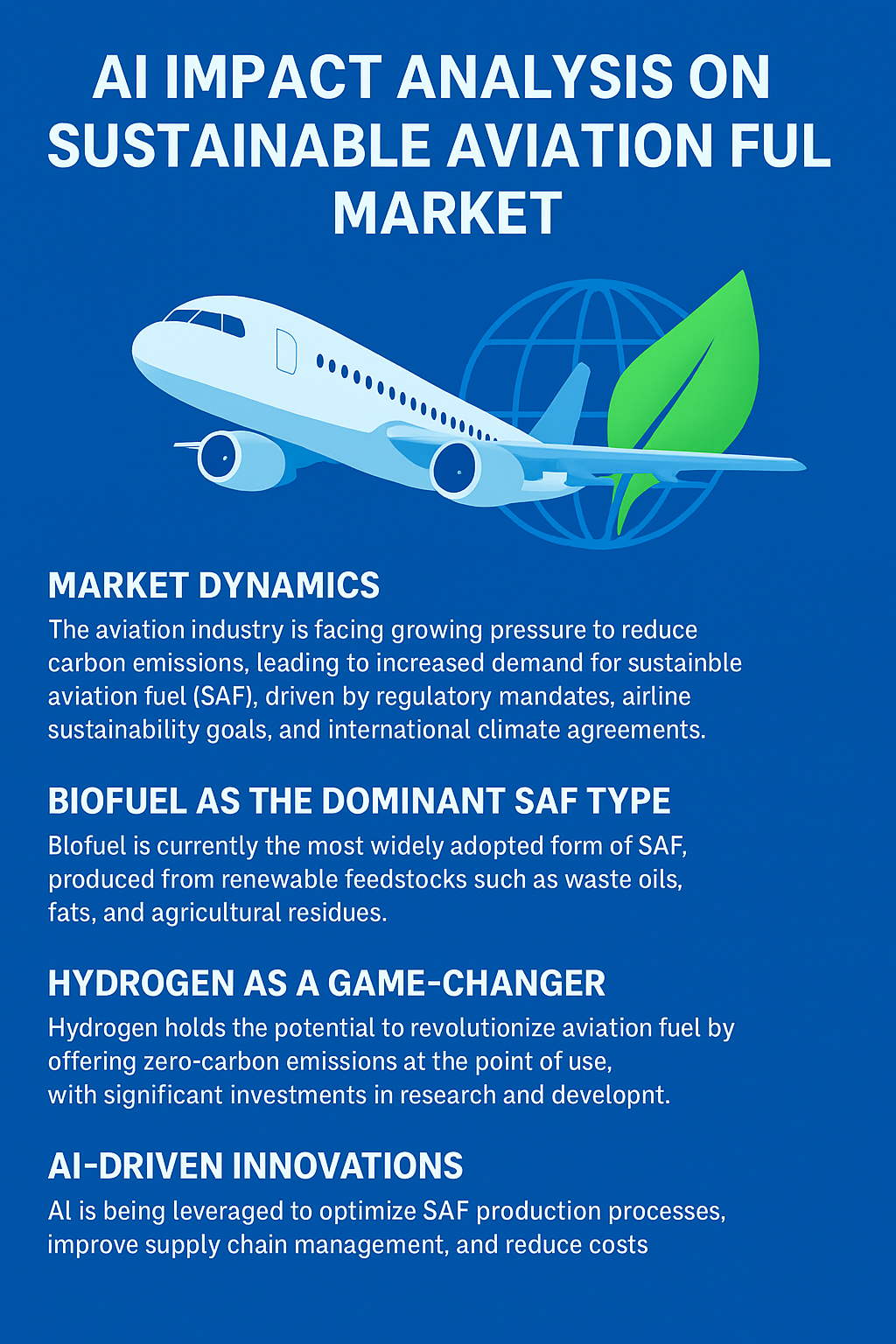 AI IMPACT ANALYSIS ON SUSTAINABLE AVIATION FUL MARKET

MARKET DYNAMICS

The aviation industry is facing growing pressure to reduce carbon emissions, leading to increased demand for sustainble aviation fuel (SAF), driven by regulatory mandates, airline sustainability goals, and international climate agreements.

BIOFUEL AS THE DOMINANT SAF TYPE

Blofuel is currently the most widely adopted form of SAF, produced from renewable feedstocks such as waste oils, fats, and agricultural residues.

HYDROGEN AS A GAME-CHANGER

Hydrogen holds the potential to revolutionize aviation fuel by offering zero-carbon emissions at the point of use, with significant investments in research and developnt.

AI-DRIVEN INNOVATIONS

AI is being leveraged to optimize SAF production processes, improve supply chain management, and reduce costs